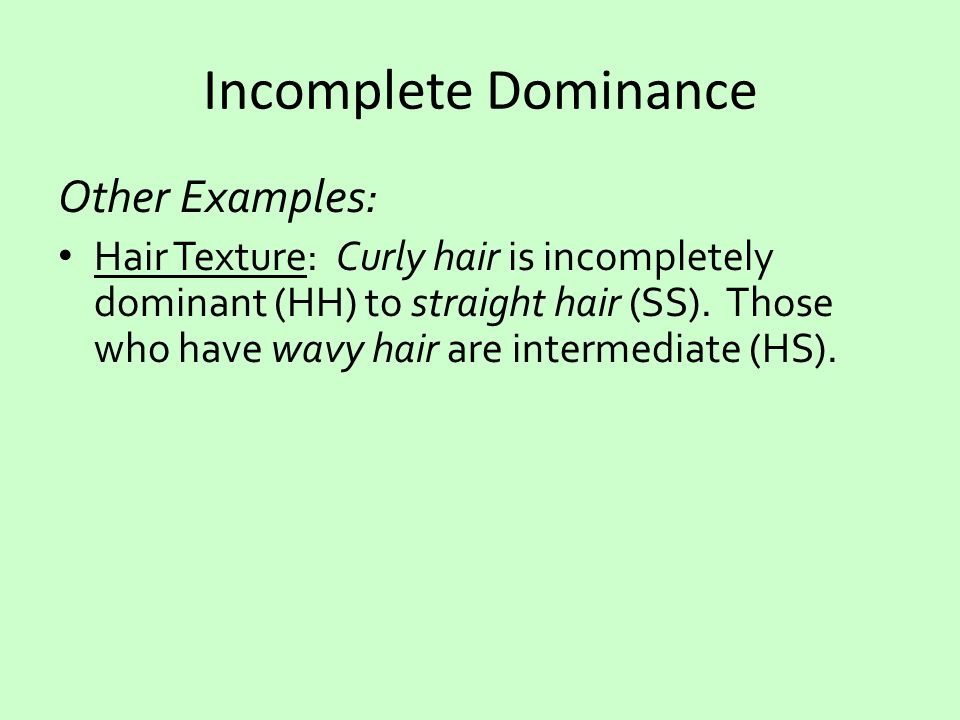 Incomplete Dominance

Other Examples:

• Hair Texture: Curly hair is incompletely dominant (HH) to straight hair (SS). Those who have wavy hair are intermediate (HS).